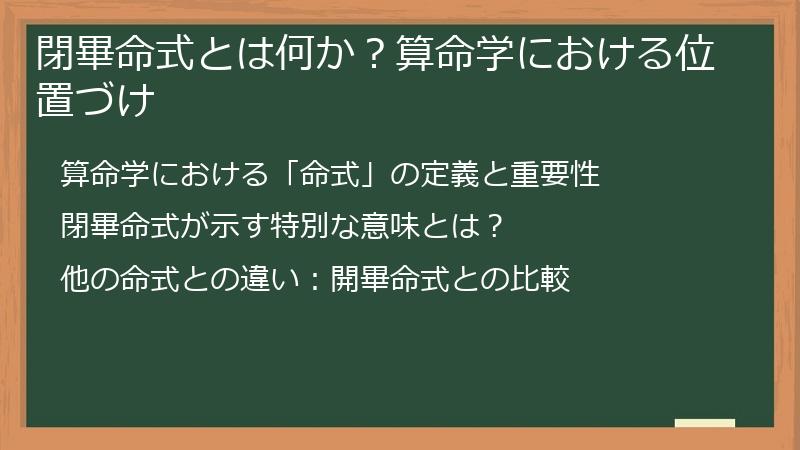 閉畢命式とは何か？算命学における位置づけ

算命学における「命式」の定義と重要性

閉畢命式が示す特別な意味とは？

他の命式との違い：開畢命式との比較